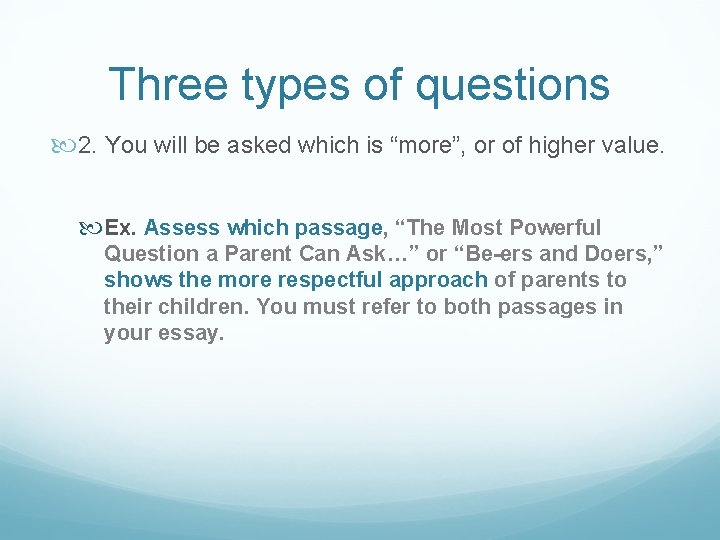 Three types of questions

2. You will be asked which is “more”, or of higher value.

Ex. Assess which passage, “The Most Powerful Question a Parent Can Ask…” or “Be-ers and Doers,” shows the more respectful approach of parents to their children. You must refer to both passages in your essay.